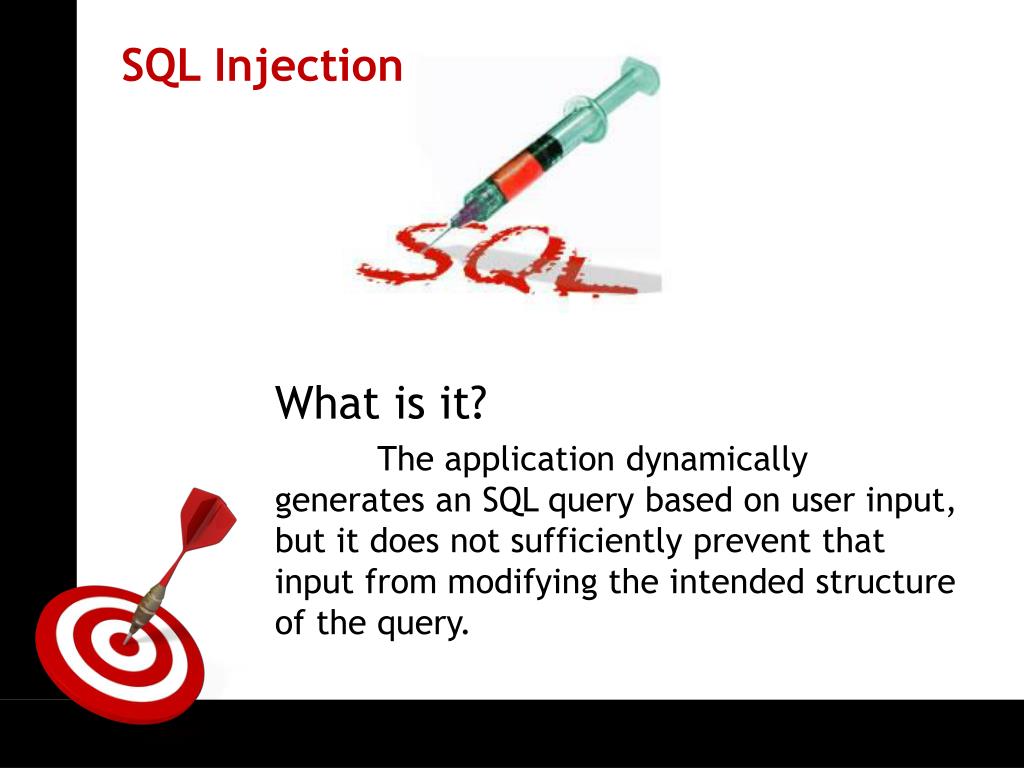 SQL Injection

SQL

What is it?

The application dynamically generates an SQL query based on user input, but it does not sufficiently prevent that input from modifying the intended structure of the query.